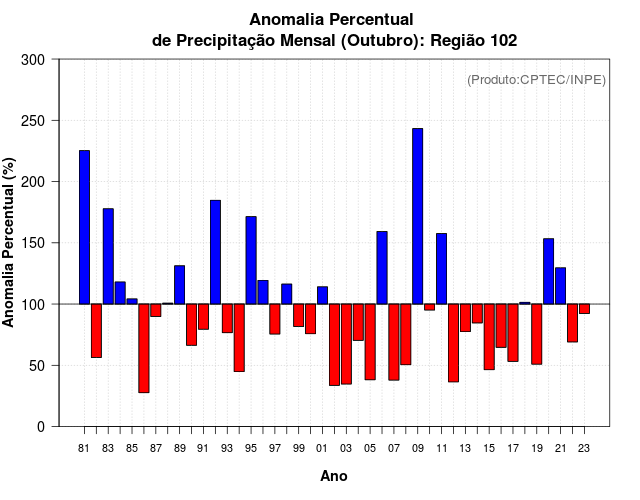 Anomalia Percentual
de Precipitação Mensal (Outubro): Região 102

(Produto:CPTEC/INPE)

Anomalia Percentual (%)

300
250
200
150
100
50
0

81 83 85 87 89 91 93 95 97 99 01 03 05 07 09 11 13 15 17 19 21 23

Ano